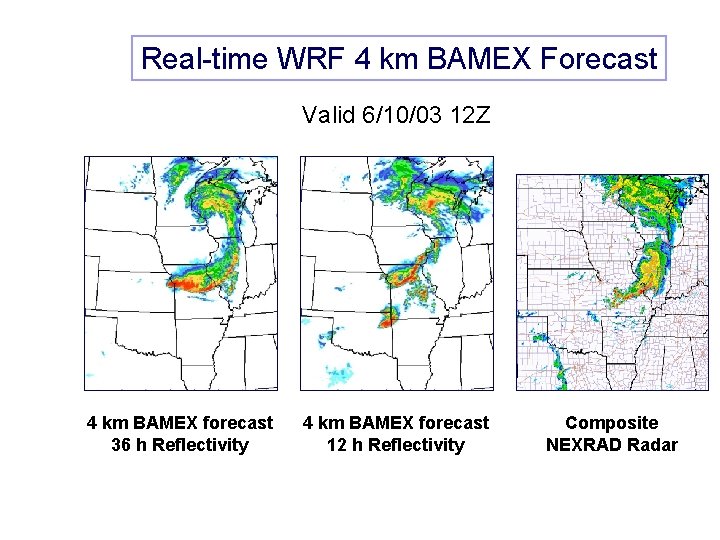 Real-time WRF 4 km BAMEX Forecast

Valid 6/10/03 12Z

4 km BAMEX forecast
36 h Reflectivity

4 km BAMEX forecast
12 h Reflectivity

Composite
NEXRAD Radar